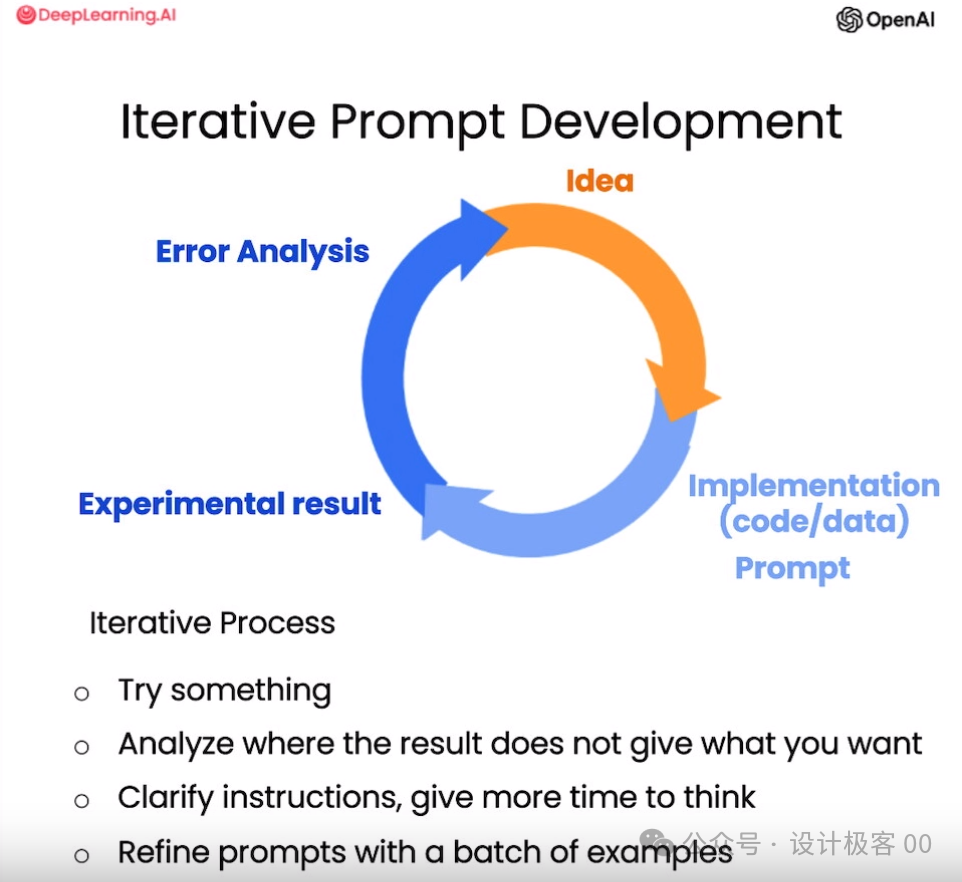 DeepLearning.AI

OpenAI

Iterative Prompt Development

Idea

Error Analysis

Implementation (code/data)

Prompt

Experimental result

Iterative Process

○ Try something

○ Analyze where the result does not give what you want

○ Clarify instructions, give more time to think

○ Refine prompts with a batch of examples

公众号 · 设计极客 00